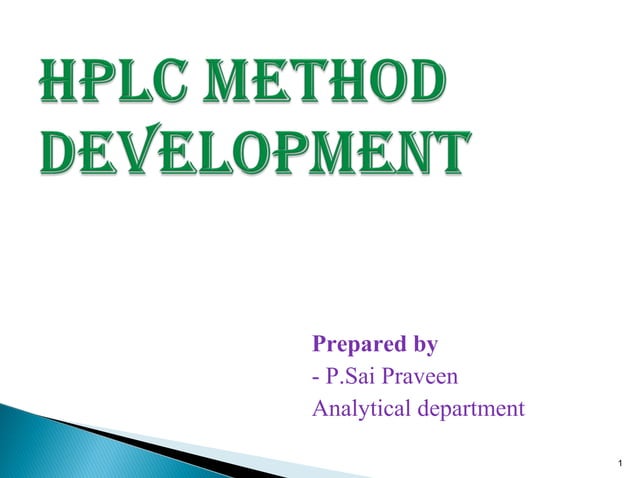 HPLC METHOD DEVELOPMENT

Prepared by
- P.Sai Praveen
Analytical department

1